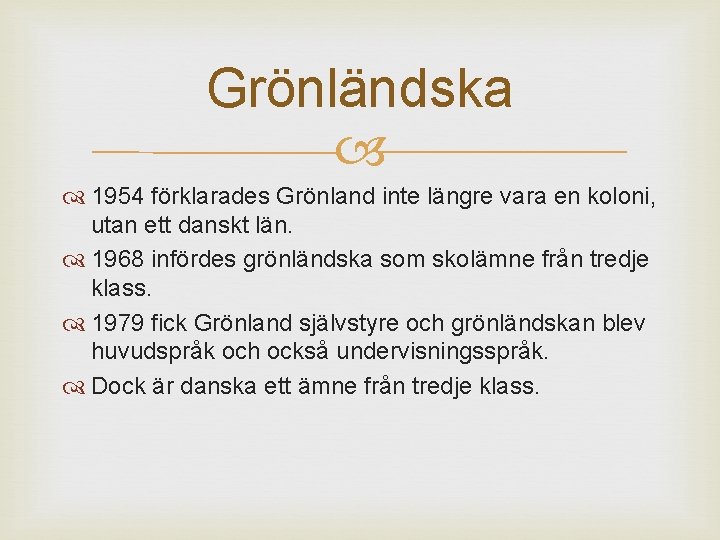 Grönländska

1954 förklarades Grönland inte längre vara en koloni, utan ett danskt län.

1968 infördes grönländska som skolämne från tredje klass.

1979 fick Grönland självstyre och grönländskan blev huvudspråk och också undervisningsspråk.

Dock är danska ett ämne från tredje klass.